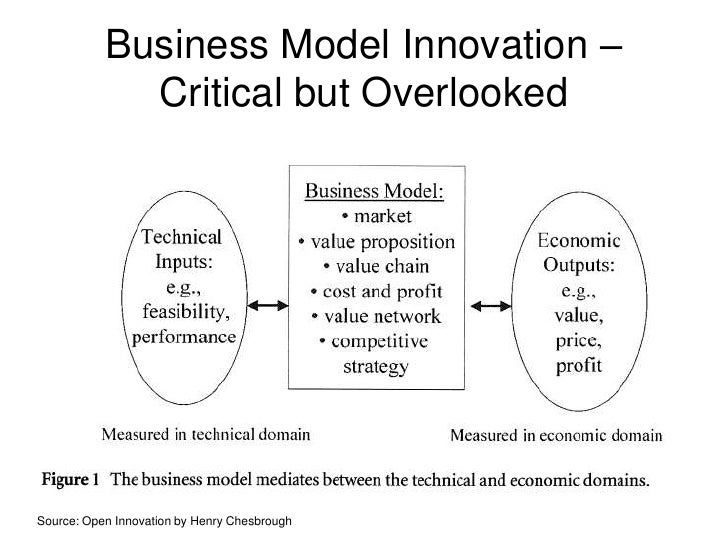 Business Model Innovation – Critical but Overlooked

Technical Inputs: e.g., feasibility, performance

Business Model:
• market
• value proposition
• value chain
• cost and profit
• value network
• competitive strategy

Economic Outputs: e.g., value, price, profit

Measured in technical domain

Measured in economic domain

Figure 1 The business model mediates between the technical and economic domains.

Source: Open Innovation by Henry Chesbrough